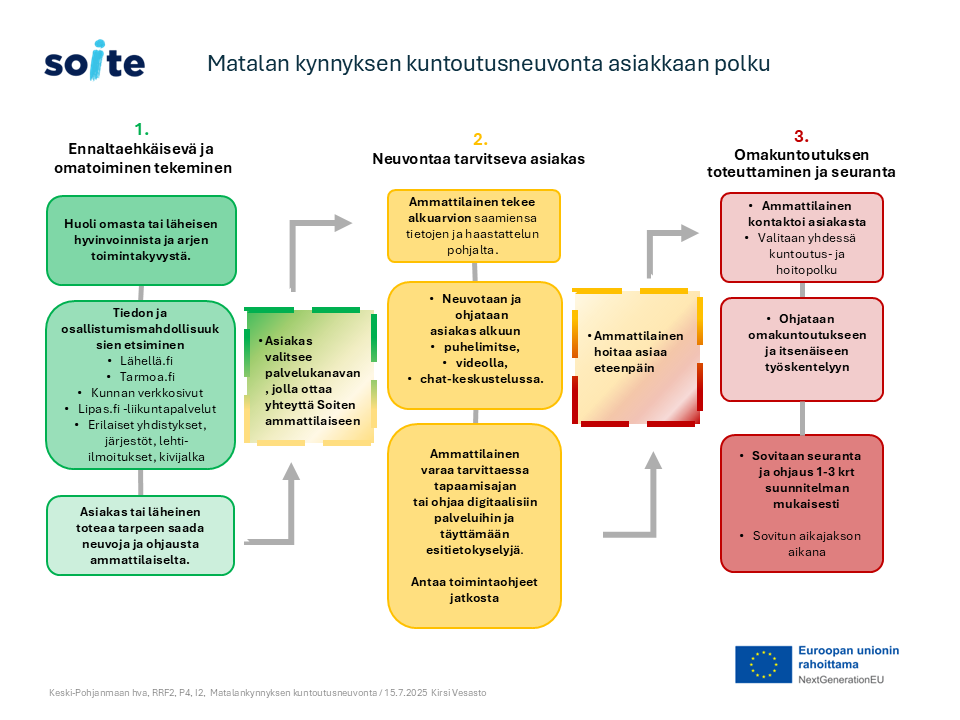 soite

Matalan kynnyksen kuntoutusneuvonta asiakkaan polku

1.
Ennaltaehkäisevä ja omatoiminen tekeminen

Huoli omasta tai läheisen hyvinvoinnista ja arjen toimintakyvystä.

Tiedon ja osallistumismahdollisuuksien etsiminen
• Lähellä.fi
• Tarmoa.fi
• Kunnan verkkosivut
• Lipas.fi -liikuntapalvelut
• Erilaiset yhdistykset, järjestöt, lehti-ilmoitukset, kivijalka

Asiakas tai läheinen toteaa tarpeen saada neuvoja ja ohjausta ammattilaiselta.

• Asiakas valitsee palvelukanavan, jolla ottaa yhteyttä Soiten ammattilaiseen

2.
Neuvontaa tarvitseva asiakas

Ammattilainen tekee alkuarvion saamiensa tietojen ja haastattelun pohjalta.

• Neuvotaan ja ohjataan asiakas alkuun
• puhelimitse,
• videolla,
• chat-keskustelussa.

Ammattilainen varaa tarvittaessa tapaamisajan tai ohjaa digitaalisiin palveluihin ja täyttämään esitietokyselyjä.

Antaa toimintaohjeet jatkosta

• Ammattilainen hoitaa asiaa eteenpäin

3.
Omakuntoutuksen toteuttaminen ja seuranta

• Ammattilainen kontaktoi asiakasta
• Valitaan yhdessä kuntoutus- ja hoitopolku

• Ohjataan omakuntoutukseen ja itsenäiseen työskentelyyn

• Sovitaan seuranta ja ohjaus 1-3 krt suunnitelman mukaisesti

• Sovitun aikajakson aikana

Euroopan unionin rahoittama
NextGenerationEU

Keski-Pohjanmaan hva, RRF2, P4, I2, Matalankynnyksen kuntoutusneuvonta / 15.7.2025 Kirsi Vesasto